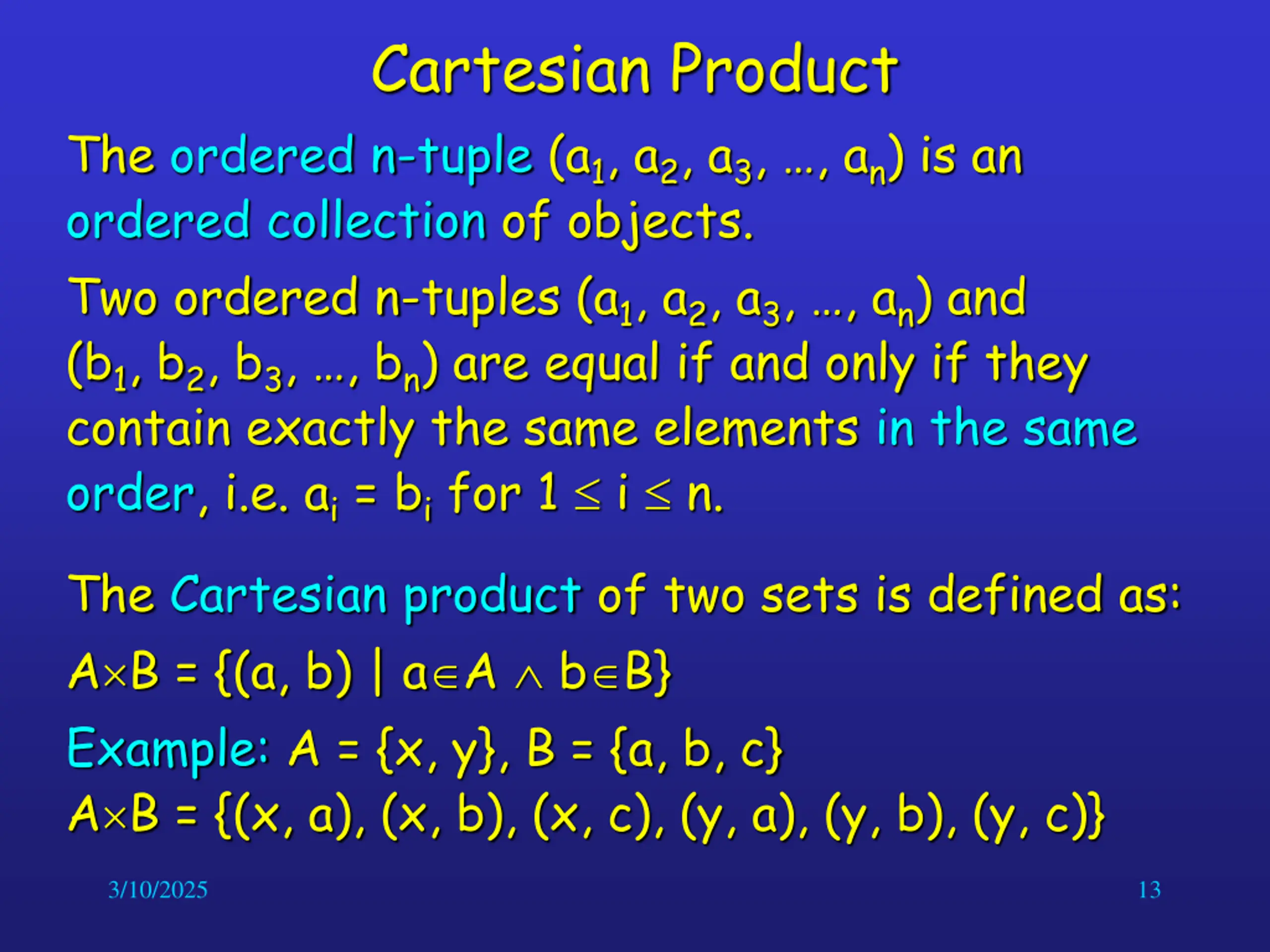 Cartesian Product

The ordered n-tuple $(a_1, a_2, a_3, \ldots, a_n)$ is an ordered collection of objects.

Two ordered n-tuples $(a_1, a_2, a_3, \ldots, a_n)$ and $(b_1, b_2, b_3, \ldots, b_n)$ are equal if and only if they contain exactly the same elements in the same order, i.e. $a_i = b_i$ for $1 \leq i \leq n$.

The Cartesian product of two sets is defined as:

$A \times B = \{(a, b) \mid a \in A \wedge b \in B\}$

Example: $A = \{x, y\}$, $B = \{a, b, c\}$

$A \times B = \{(x, a), (x, b), (x, c), (y, a), (y, b), (y, c)\}$

3/10/2025

13